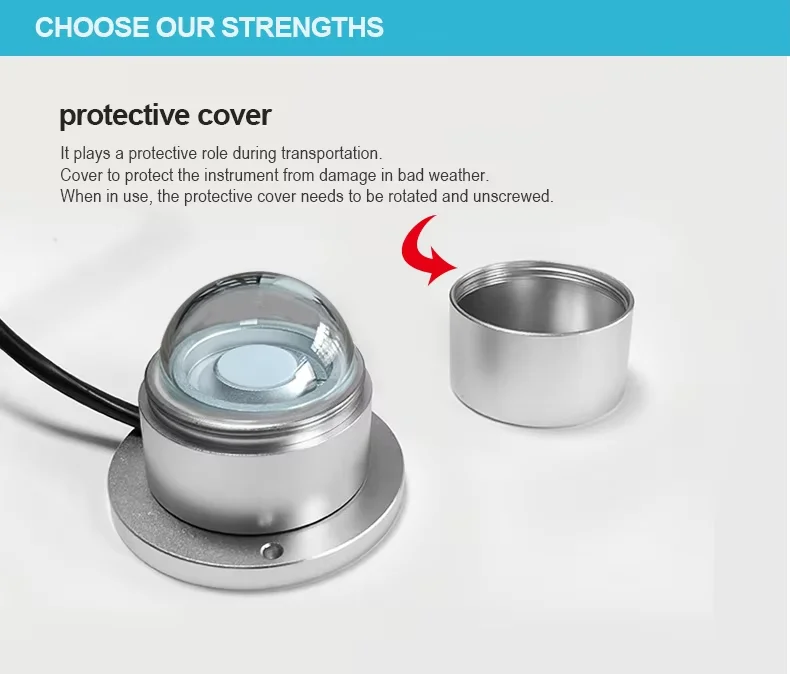 CHOOSE OUR STRENGTHS

protective cover

It plays a protective role during transportation.
Cover to protect the instrument from damage in bad weather.
When in use, the protective cover needs to be rotated and unscrewed.